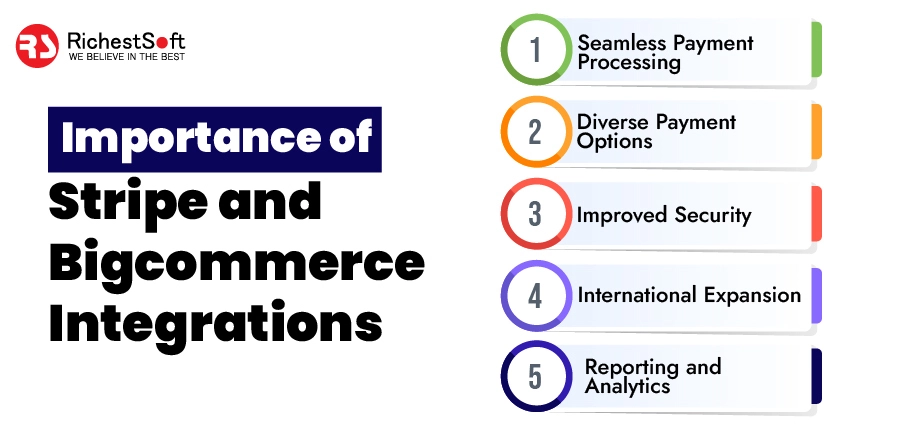 RS RichestSoft
WE BELIEVE IN THE BEST

Importance of Stripe and Bigcommerce Integrations

1 Seamless Payment Processing

2 Diverse Payment Options

3 Improved Security

4 International Expansion

5 Reporting and Analytics